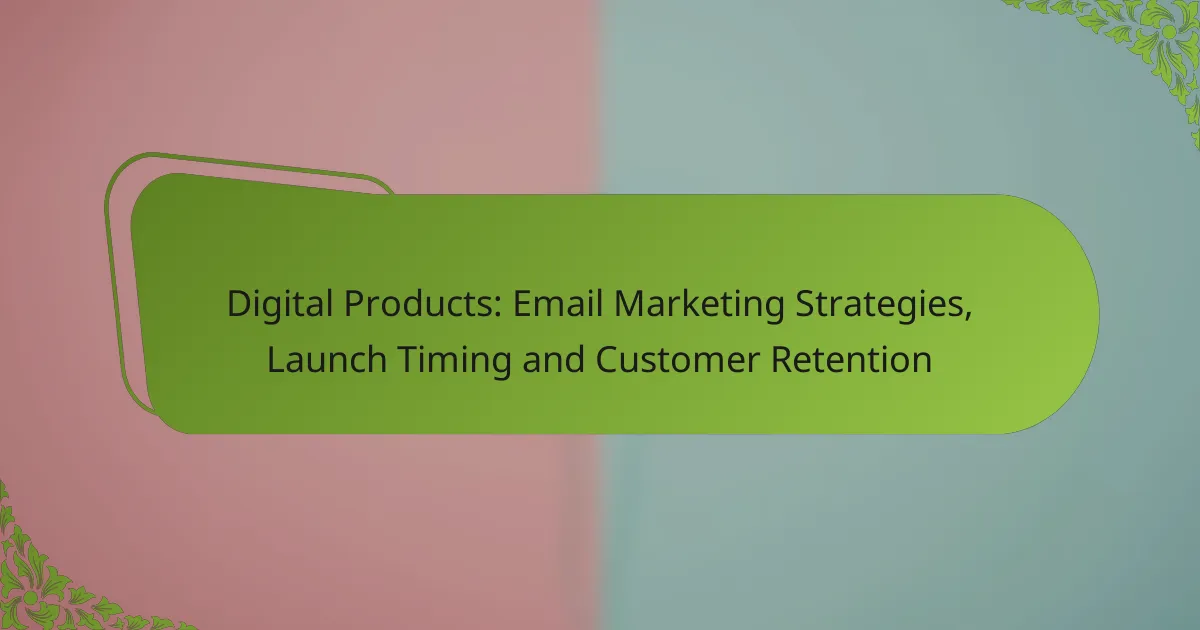 Digital Products: Email Marketing Strategies, Launch Timing and Customer Retention